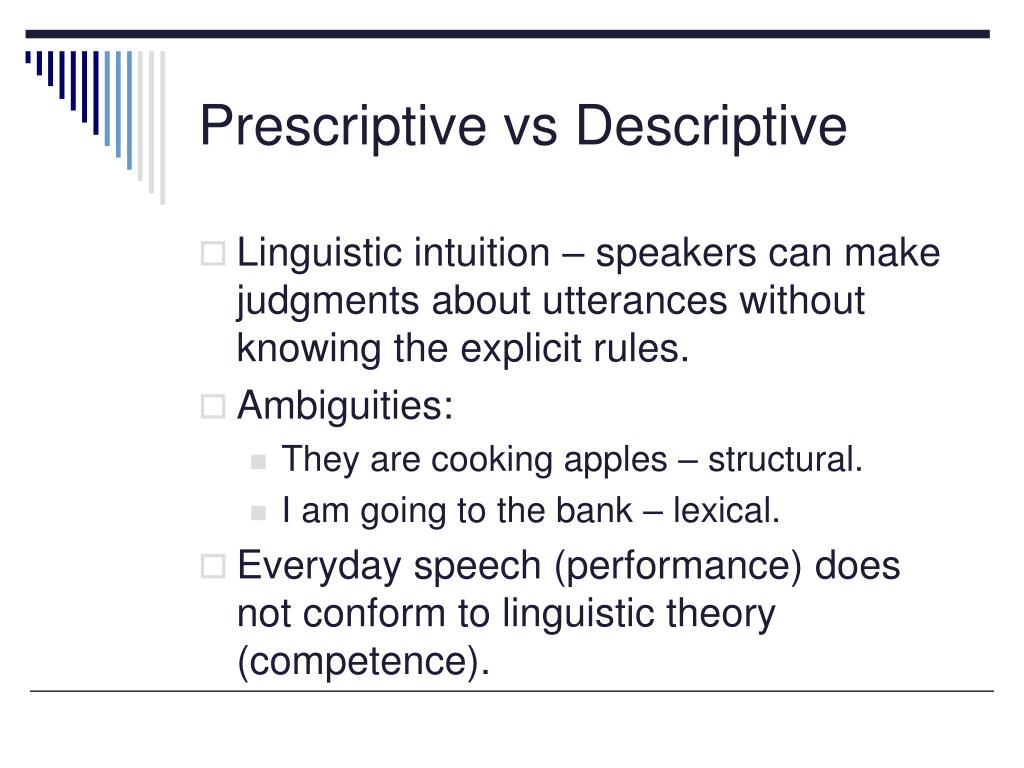 Prescriptive vs Descriptive

Linguistic intuition – speakers can make judgments about utterances without knowing the explicit rules.

Ambiguities:

They are cooking apples – structural.

I am going to the bank – lexical.

Everyday speech (performance) does not conform to linguistic theory (competence).